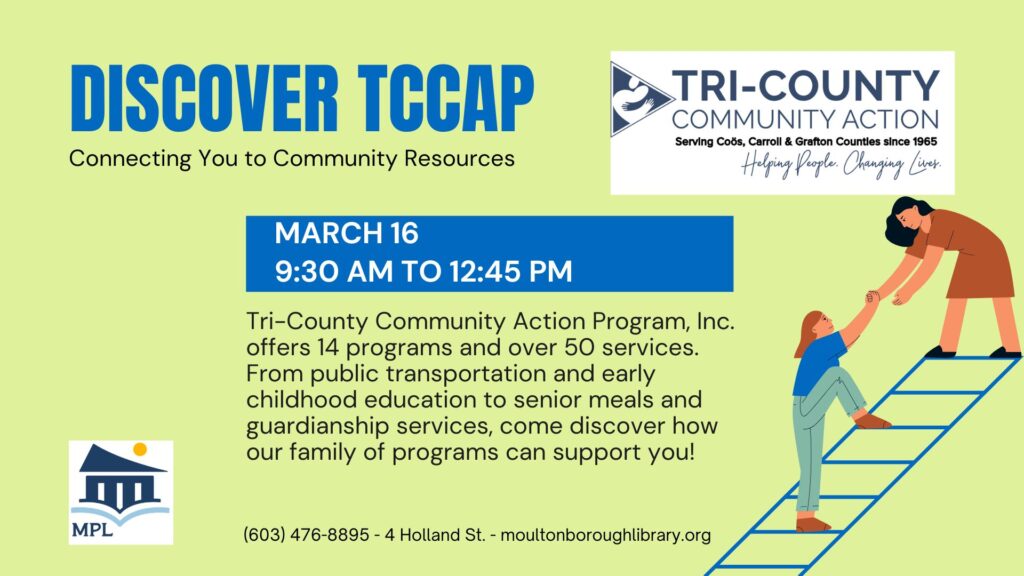 DISCOVER TCCAP

Connecting You to Community Resources

TRI-COUNTY
COMMUNITY ACTION
Serving Coös, Carroll & Grafton Counties since 1965
Helping People. Changing Lives.

MARCH 16
9:30 AM TO 12:45 PM

Tri-County Community Action Program, Inc. offers 14 programs and over 50 services. From public transportation and early childhood education to senior meals and guardianship services, come discover how our family of programs can support you!

MPL

(603) 476-8895 - 4 Holland St. - moultonboroughlibrary.org